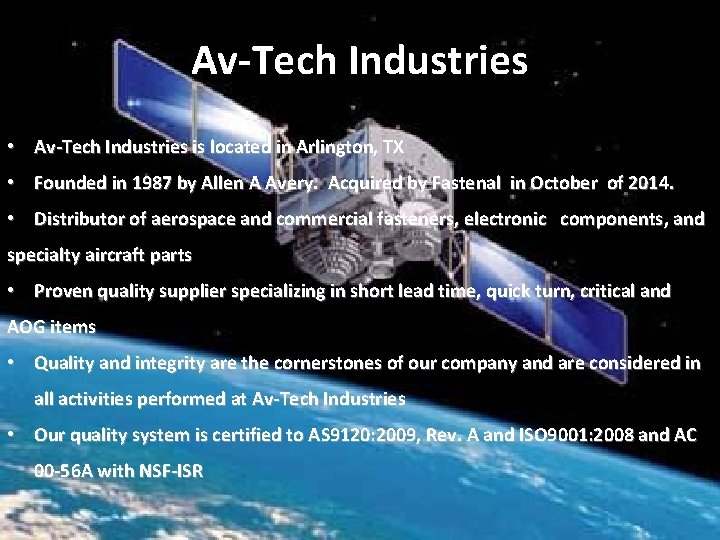 Av-Tech Industries

• Av-Tech Industries is located in Arlington, TX

• Founded in 1987 by Allen A Avery. Acquired by Fastenal in October of 2014.

• Distributor of aerospace and commercial fasteners, electronic components, and specialty aircraft parts

• Proven quality supplier specializing in short lead time, quick turn, critical and AOG items

• Quality and integrity are the cornerstones of our company and are considered in all activities performed at Av-Tech Industries

• Our quality system is certified to AS9120:2009, Rev. A and ISO9001:2008 and AC 00-56A with NSF-ISR